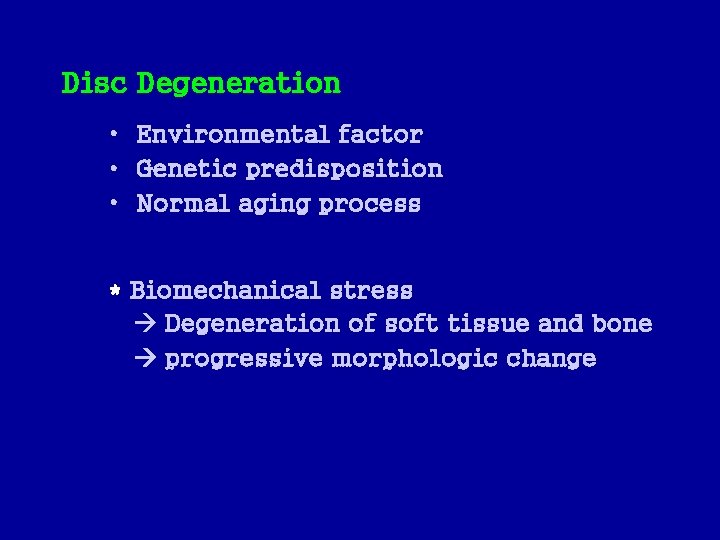 Disc Degeneration

• Environmental factor
• Genetic predisposition
• Normal aging process

* Biomechanical stress
→ Degeneration of soft tissue and bone
→ progressive morphologic change